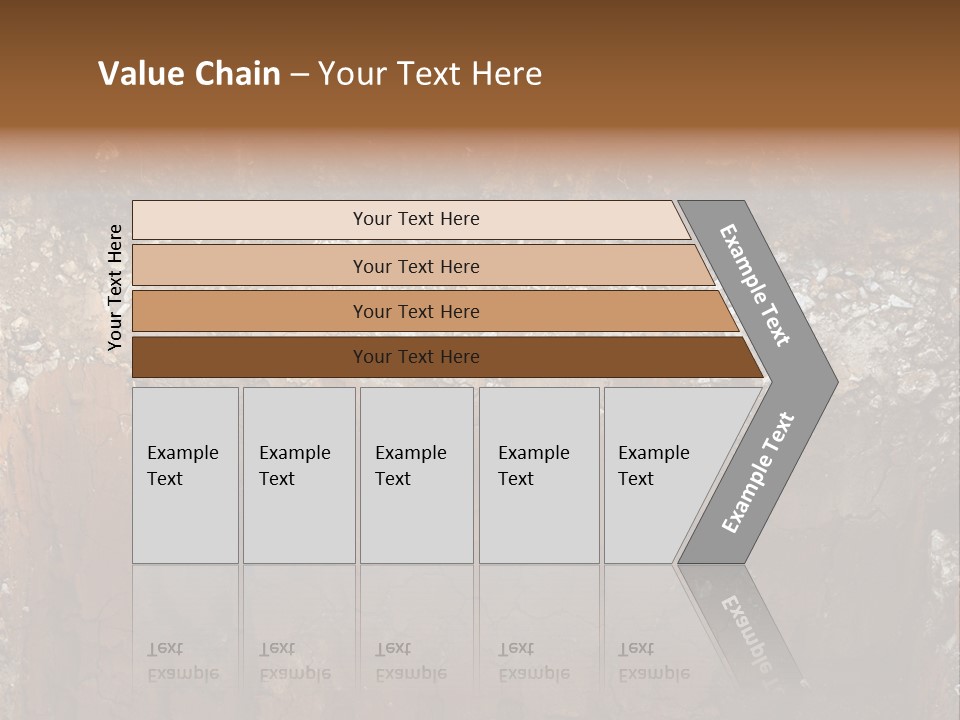 Value Chain – Your Text Here

Your Text Here

Your Text Here

Your Text Here

Your Text Here

Your Text Here

Example Text

Example Text

Example Text

Example Text

Example Text

Example Text

Example Text